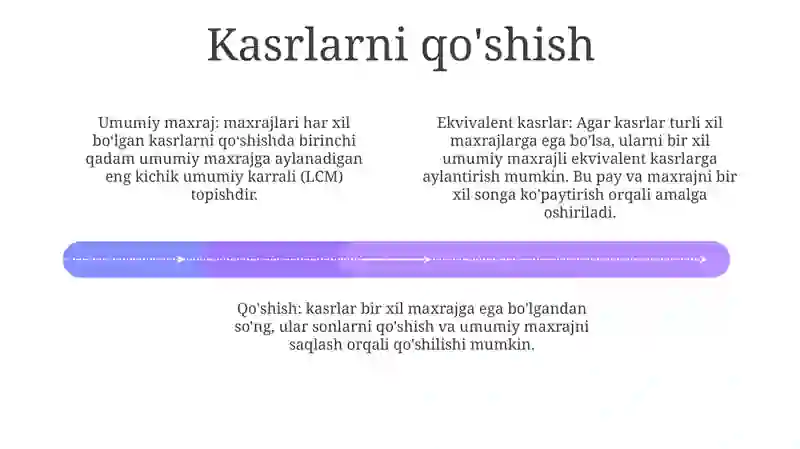 Kasrlarni qo'shish

Umumiy maxraj: maxrajlari har xil bo'lgan kasrlarni qo'shishda birinchi qadam umumiy maxrajga aylanadigan eng kichik umumiy karrali (LCM) topishdir.

Ekvivalent kasrlar: Agar kasrlar turli xil maxrajlarga ega bo'lsa, ularni bir xil umumiy maxrajli ekvivalent kasrlarga aylantirish mumkin. Bu pay va maxrajni bir xil songa ko'paytirish orqali amalga oshiriladi.

Qo'shish: kasrlar bir xil maxrajga ega bo'lgandan so'ng, ular sonlarni qo'shish va umumiy maxrajni saqlash orqali qo'shilishi mumkin.